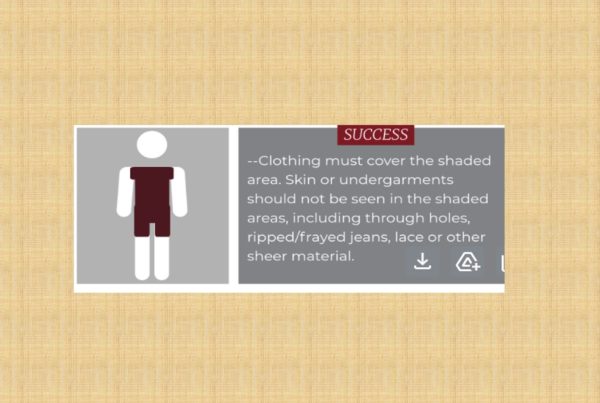 SUCCESS

--Clothing must cover the shaded area. Skin or undergarments should not be seen in the shaded areas, including through holes, ripped/frayed jeans, lace or other sheer material.